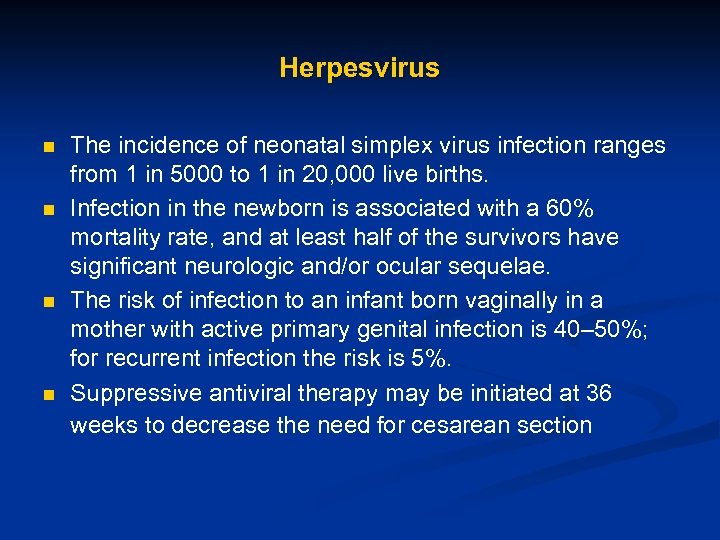 Herpesvirus

- The incidence of neonatal simplex virus infection ranges from 1 in 5000 to 1 in 20,000 live births.
- Infection in the newborn is associated with a 60% mortality rate, and at least half of the survivors have significant neurologic and/or ocular sequelae.
- The risk of infection to an infant born vaginally in a mother with active primary genital infection is 40–50%; for recurrent infection the risk is 5%.
- Suppressive antiviral therapy may be initiated at 36 weeks to decrease the need for cesarean section